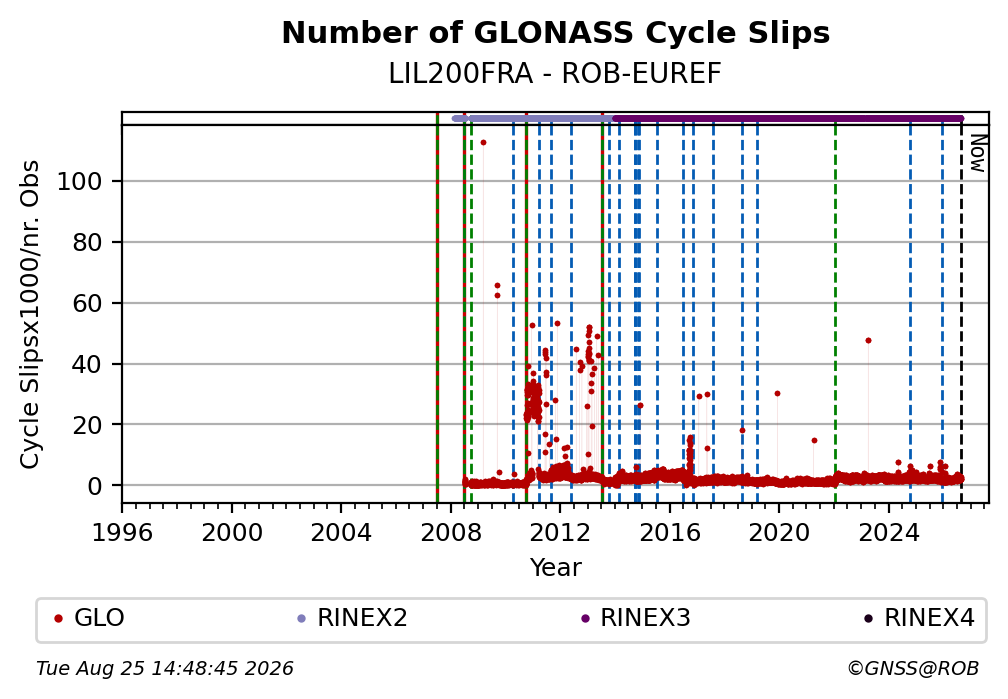 Number of GLONASS Cycle Slips
LIL200FRA - ROB-EUREF

Now

Cycle Slipsx1000/nr. Obs

100
80
60
40
20
0

1996 2000 2004 2008 2012 2016 2020 2024

Year

GLO RINEX2 RINEX3 RINEX4

Tue Aug 25 14:48:45 2026

©GNSS@ROB